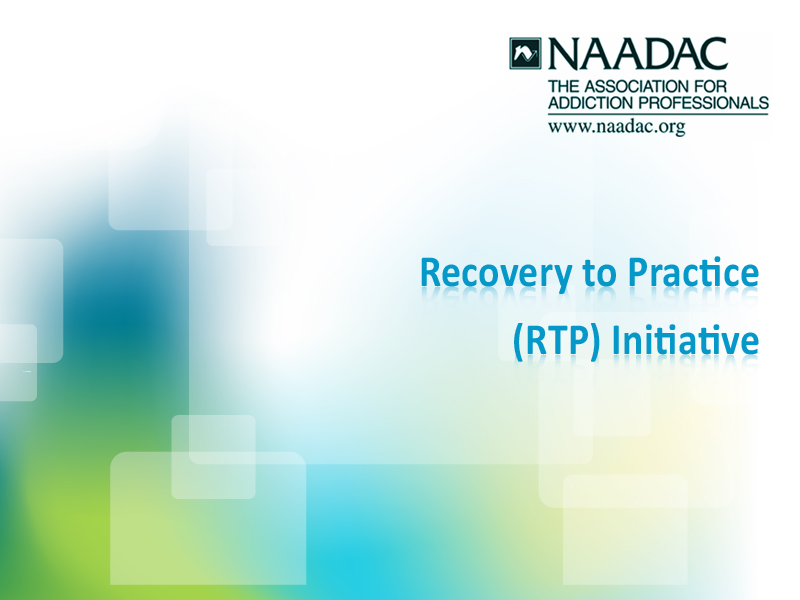 NAADAC
THE ASSOCIATION FOR ADDICTION PROFESSIONALS
www.naadac.org

Recovery to Practice (RTP) Initiative